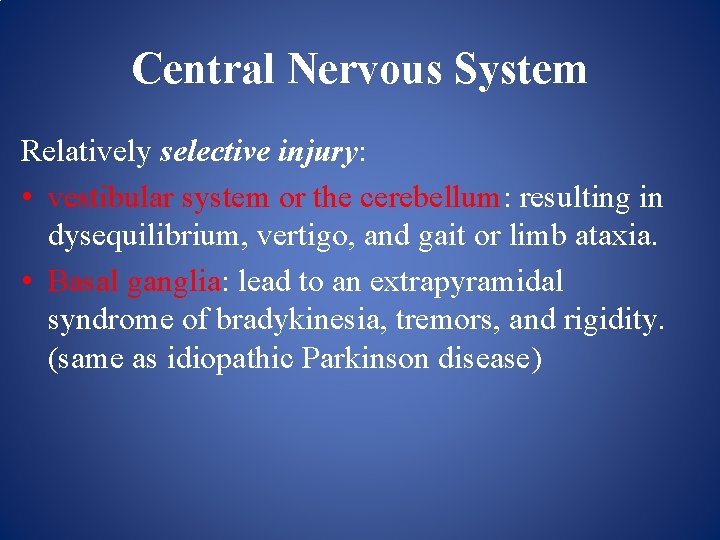 Central Nervous System

Relatively selective injury:

• vestibular system or the cerebellum: resulting in dysequilibrium, vertigo, and gait or limb ataxia.
• Basal ganglia: lead to an extrapyramidal syndrome of bradykinesia, tremors, and rigidity. (same as idiopathic Parkinson disease)